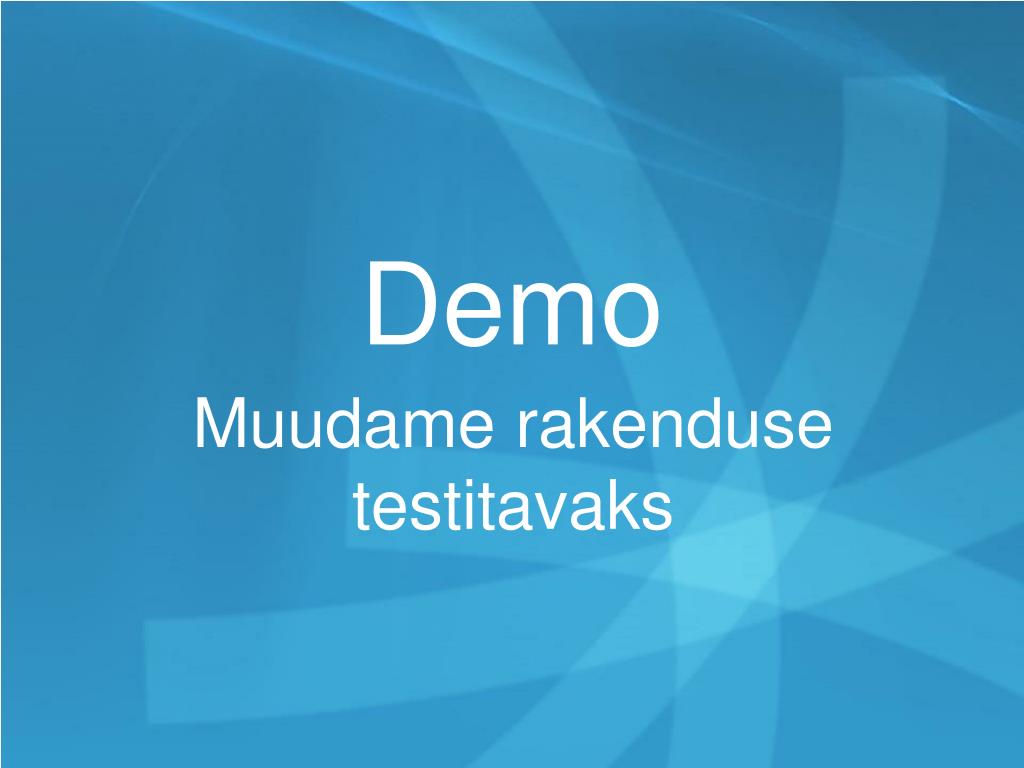 Demo

Muudame rakenduse testitavaks